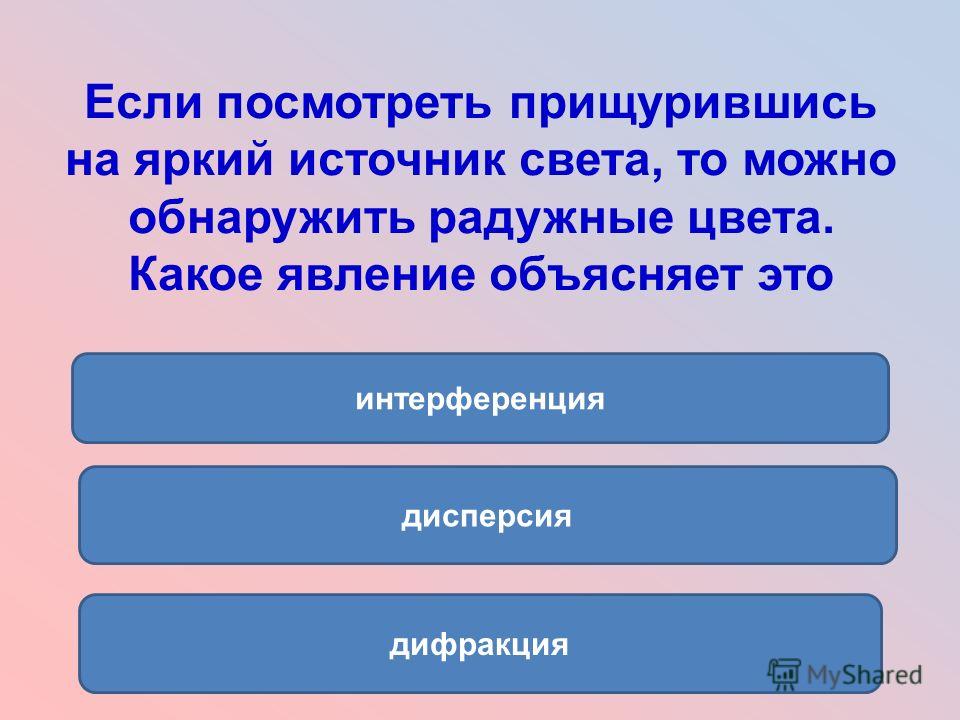 Если посмотреть прищурившись на яркий источник света, то можно обнаружить радужные цвета. Какое явление объясняет это

интерференция

дисперсия

дифракция

MyShared